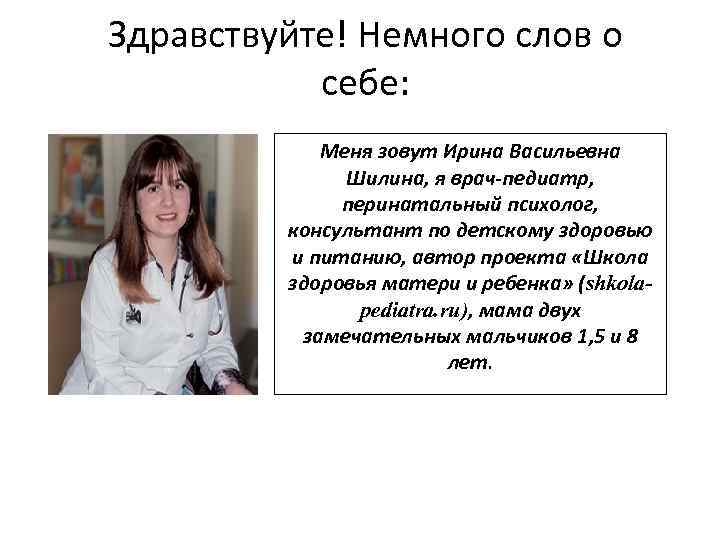 Здравствуйте! Немного слов о себе:

Меня зовут Ирина Васильевна Шилина, я врач-педиатр, перинатальный психолог, консультант по детскому здоровью и питанию, автор проекта «Школа здоровья матери и ребенка» (shkola-pediatra.ru), мама двух замечательных мальчиков 1,5 и 8 лет.